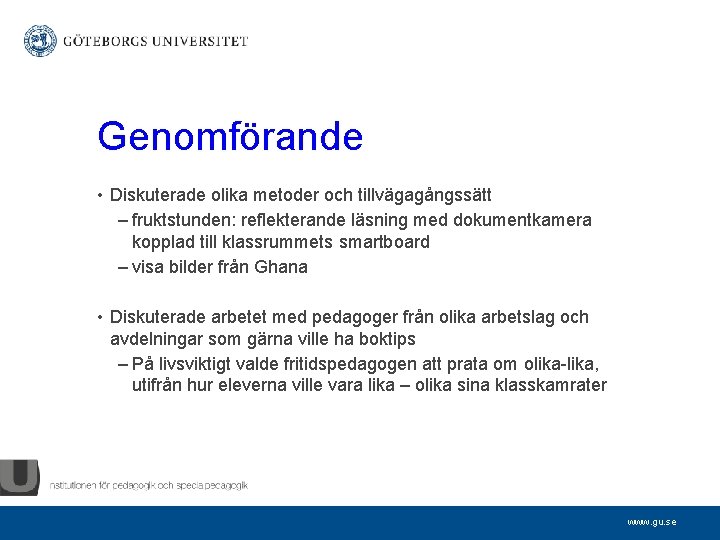 GÖTEBORGS UNIVERSITET

Genomförande

• Diskuterade olika metoder och tillvägagångssätt
– fruktstunden: reflekterande läsning med dokumentkamera kopplad till klassrummets smartboard
– visa bilder från Ghana

• Diskuterade arbetet med pedagoger från olika arbetslag och avdelningar som gärna ville ha boktips
– På livsviktigt valde fritidspedagogen att prata om olika-lika, utifrån hur eleverna ville vara lika – olika sina klasskamrater

nstitutionen för pedagogik och specialpedagogik

www.gu.se